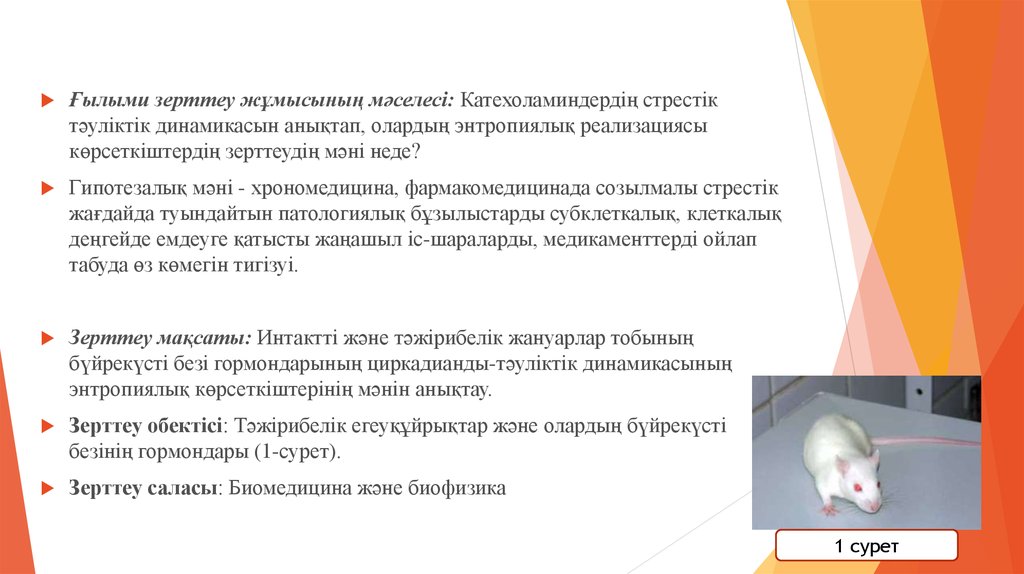 Ғылыми зерттеу жұмысының мәселесі: Катехоламиндердің стрестік тәуліктік динамикасын анықтап, олардың энтропиялық реализациясы көрсеткіштердің зерттеудің мәні неде?

Гипотезалық мәні - хрономедицина, фармакомедицинада созылмалы стрестік жағдайда туындайтын патологиялық бұзылыстарды субклеткалық, клеткалық деңгейде емдеуге қатысты жаңашыл іс-шараларды, медикаменттерді ойлап табуда өз көмегін тигізуі.

Зерттеу мақсаты: Интактті және тәжірибелік жануарлар тобының бүйрекүсті безі гормондарының циркадианды-тәуліктік динамикасының энтропиялық көрсеткіштерінің мәнін анықтау.

Зерттеу обектісі: Тәжірибелік егеуқұйрықтар және олардың бүйрекүсті безінің гормондары (1-сурет).

Зерттеу саласы: Биомедицина және биофизика

1 сурет